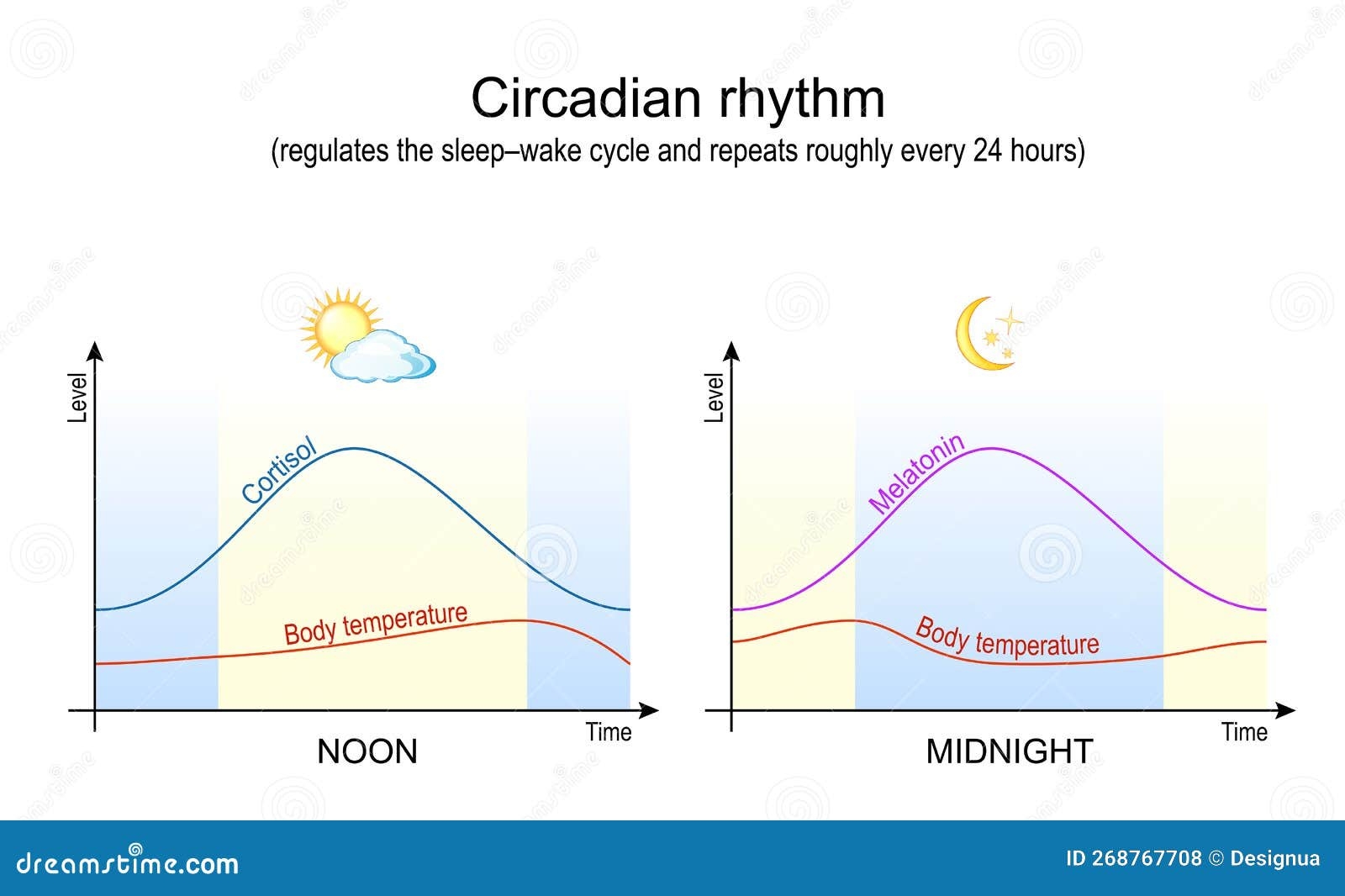 Circadian rhythm
(regulates the sleep–wake cycle and repeats roughly every 24 hours)

Level

Cortisol

Body temperature

Time

NOON

Level

Melatonin

Body temperature

Time

MIDNIGHT

dreamstime.com

ID 268767708 © Designua